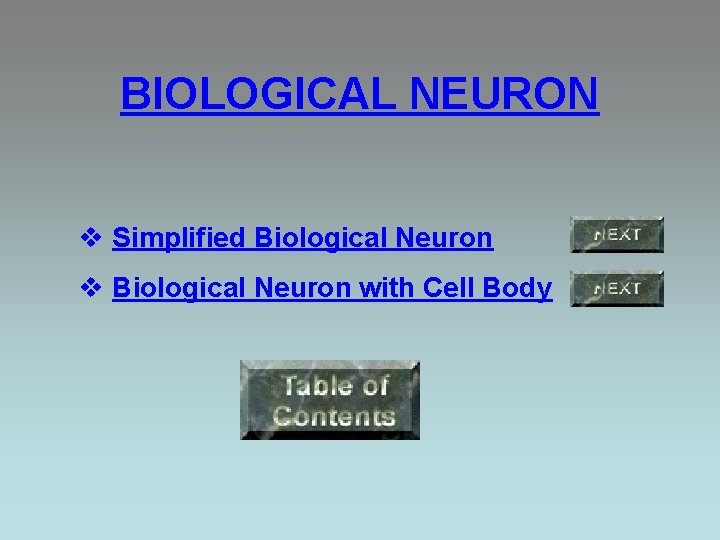 BIOLOGICAL NEURON

❖ Simplified Biological Neuron NEXT

❖ Biological Neuron with Cell Body NEXT

Table of Contents